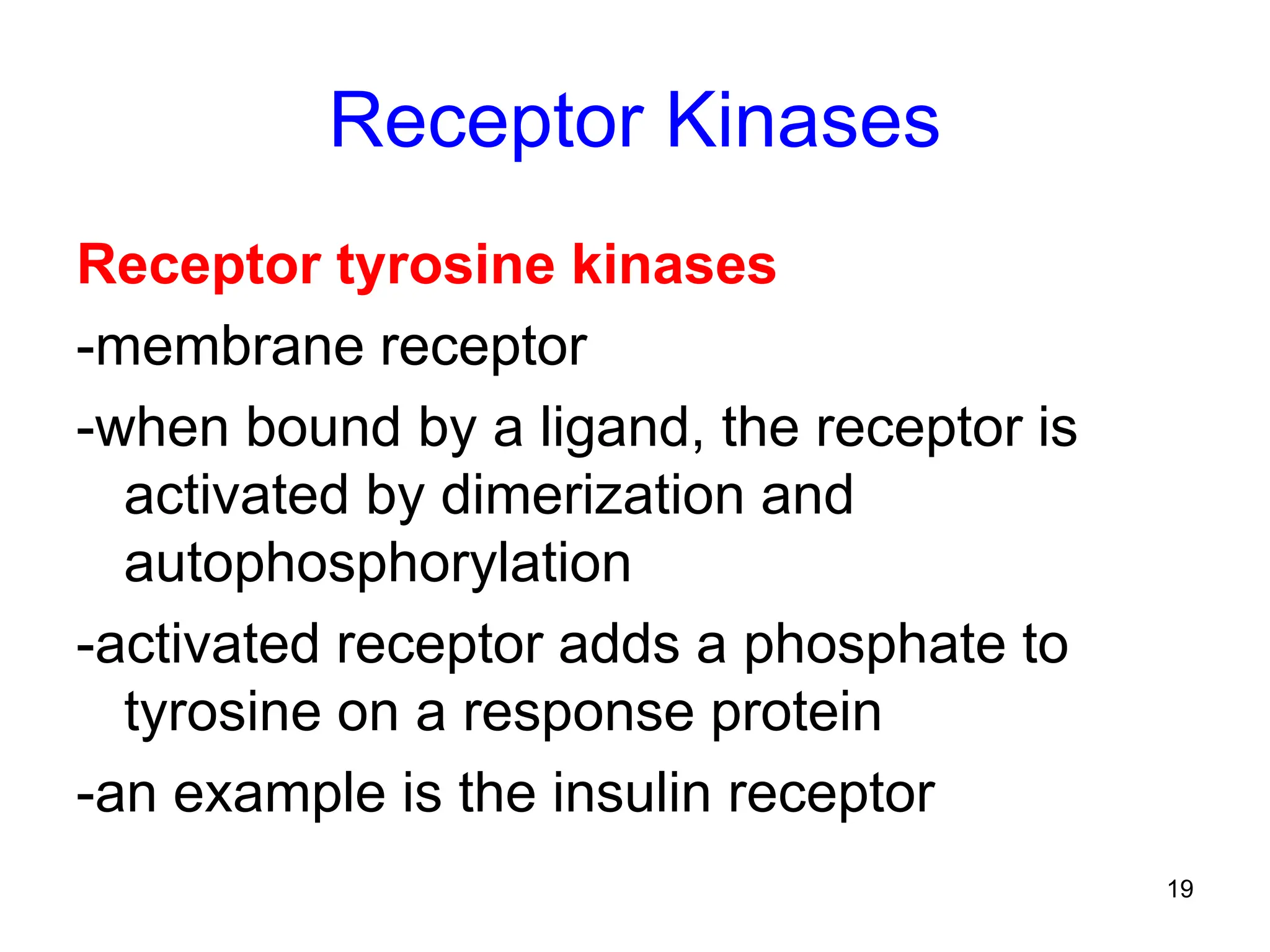 Receptor Kinases

Receptor tyrosine kinases

-membrane receptor

-when bound by a ligand, the receptor is activated by dimerization and autophosphorylation

-activated receptor adds a phosphate to tyrosine on a response protein

-an example is the insulin receptor

19